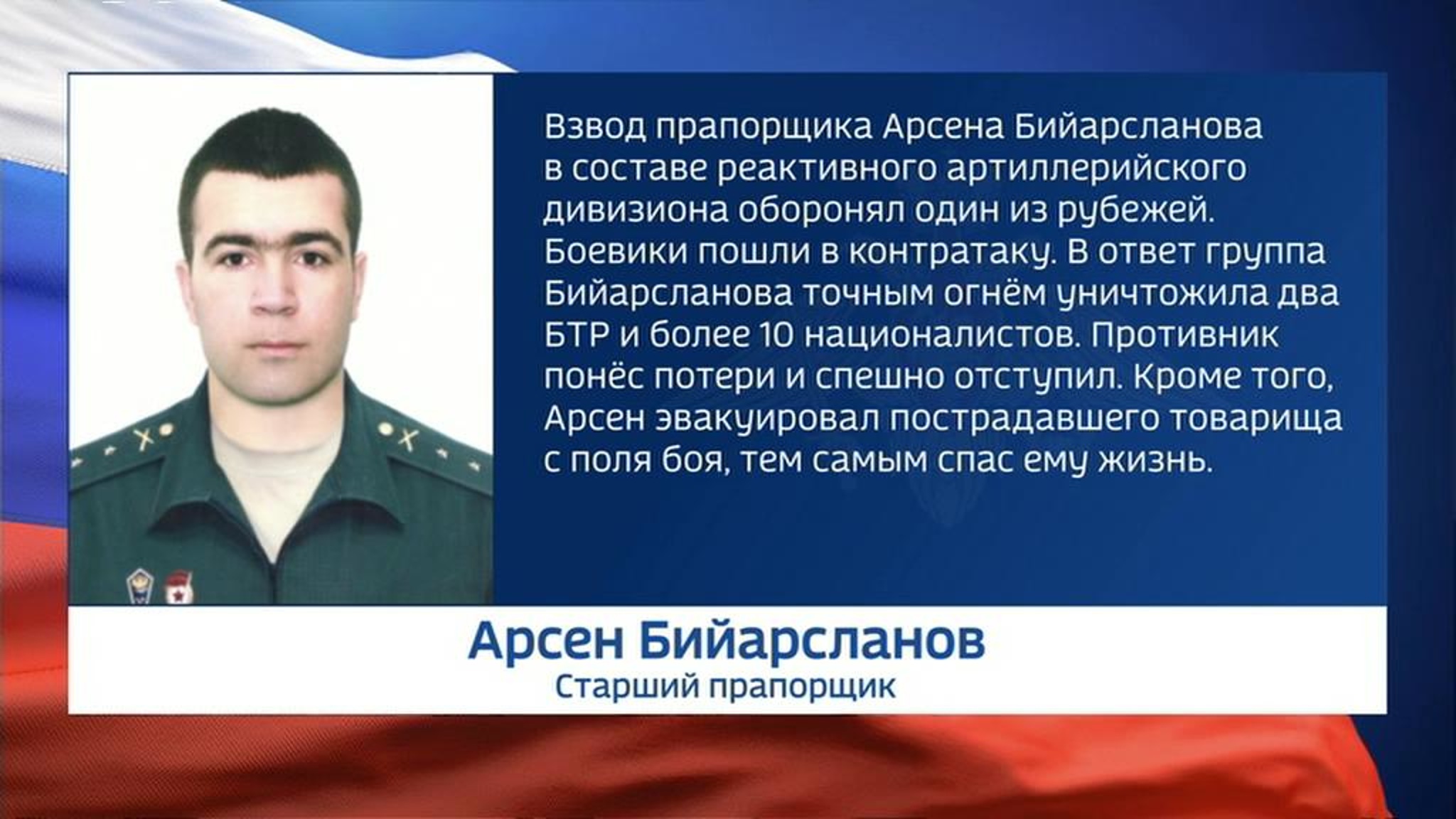 Взвод прапорщика Арсена Бийарсланова в составе реактивного артиллерийского дивизиона оборонял один из рубежей. Боевики пошли в контратаку. В ответ группа Бийарсланова точным огнём уничтожила два БТР и более 10 националистов. Противник понёс потери и спешно отступил. Кроме того, Арсен эвакуировал пострадавшего товарища с поля боя, тем самым спас ему жизнь.

Арсен Бийарсланов
Старший прапорщик